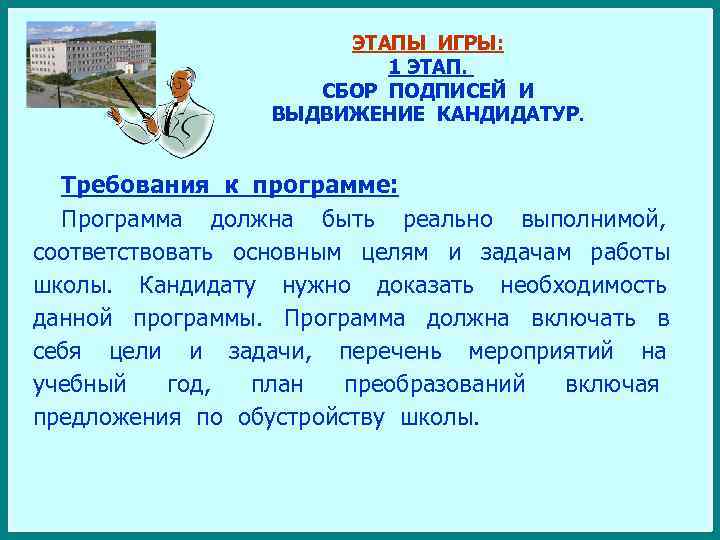 ЭТАПЫ ИГРЫ:
1 ЭТАП.
СБОР ПОДПИСЕЙ И ВЫДВИЖЕНИЕ КАНДИДАТУР.

Требования к программе:

Программа должна быть реально выполнимой, соответствовать основным целям и задачам работы школы. Кандидату нужно доказать необходимость данной программы. Программа должна включать в себя цели и задачи, перечень мероприятий на учебный год, план преобразований включая предложения по обустройству школы.